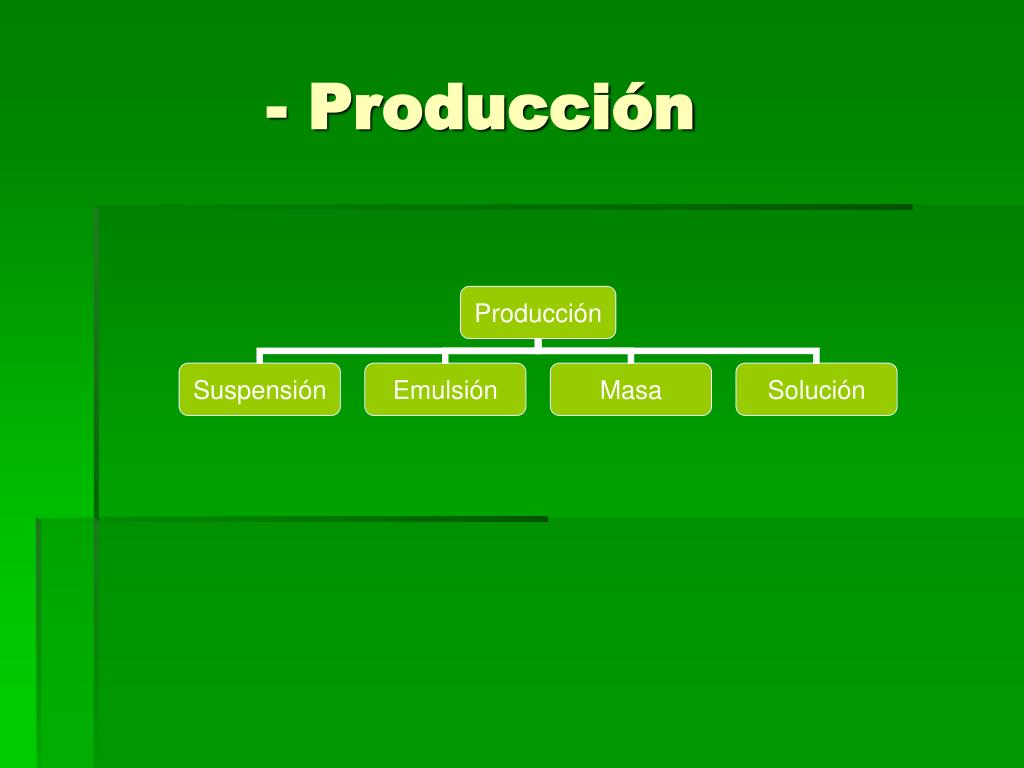 - Producción

Producción

Suspensión

Emulsión

Masa

Solución